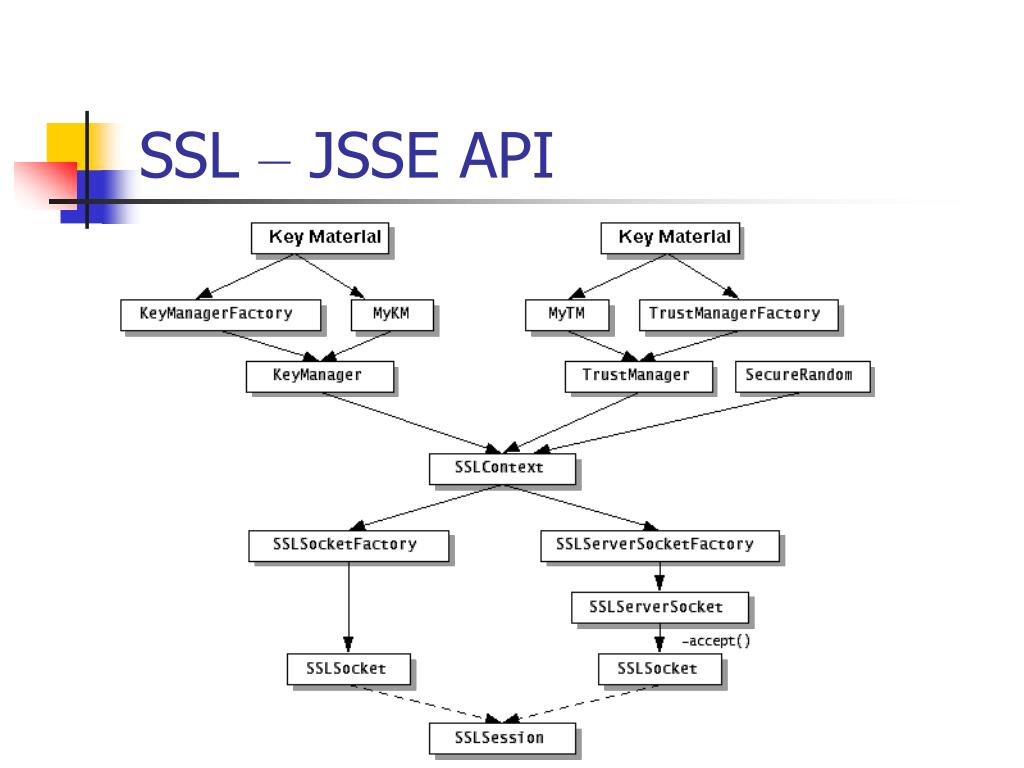 SSL – JSSE API

Key Material

Key Material

KeyManagerFactory

MyKM

MyTM

TrustManagerFactory

KeyManager

TrustManager

SecureRandom

SSLContext

SSLSocketFactory

SSLServerSocketFactory

SSLServerSocket

–accept()

SSLSocket

SSLSocket

SSLSession